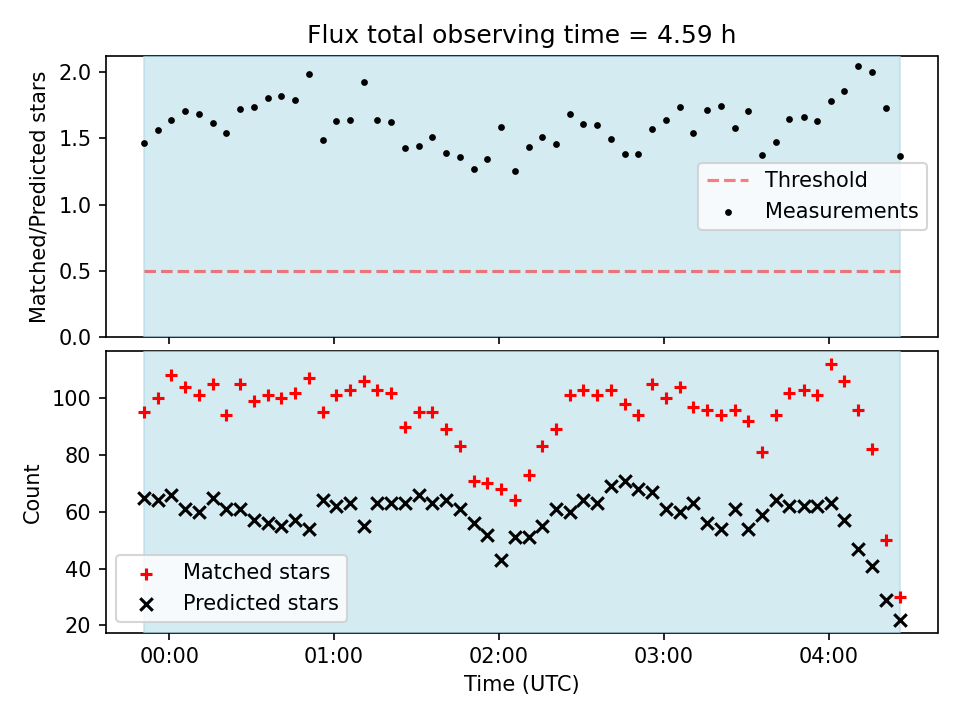 Flux total observing time = 4.59 h

Matched/Predicted stars

2.0
1.5
1.0
0.5
0.0

Threshold
Measurements

Count

100
80
60
40
20

Matched stars
Predicted stars

00:00 01:00 02:00 03:00 04:00

Time (UTC)